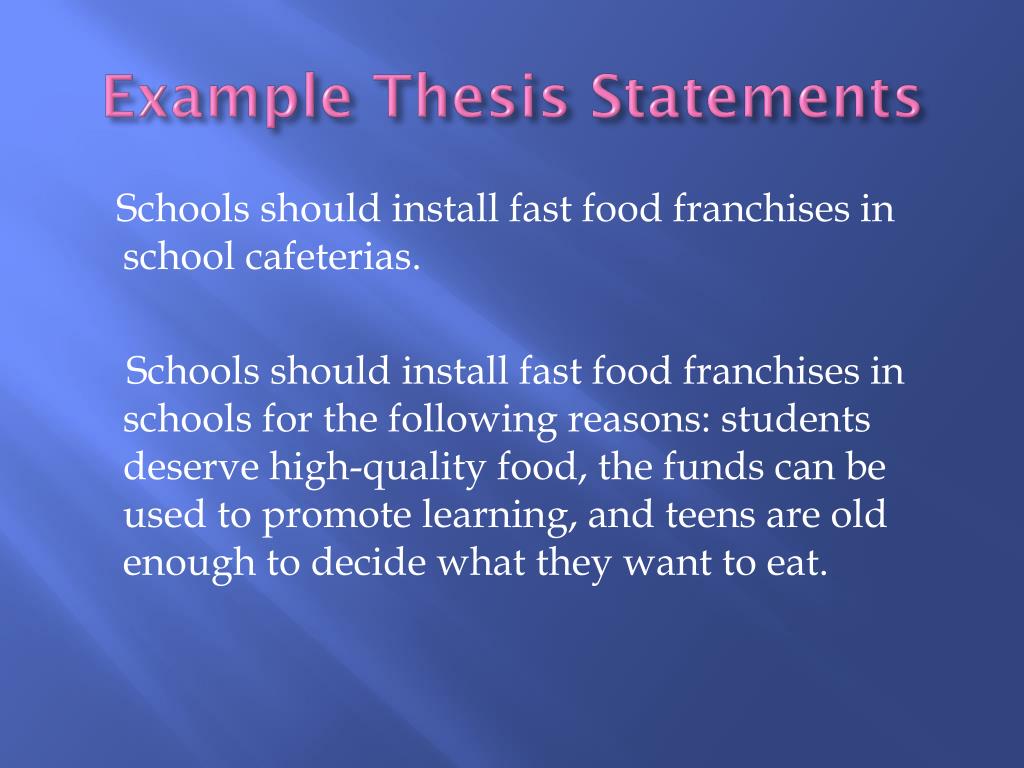 Example Thesis Statements

Schools should install fast food franchises in school cafeterias.

Schools should install fast food franchises in schools for the following reasons: students deserve high-quality food, the funds can be used to promote learning, and teens are old enough to decide what they want to eat.